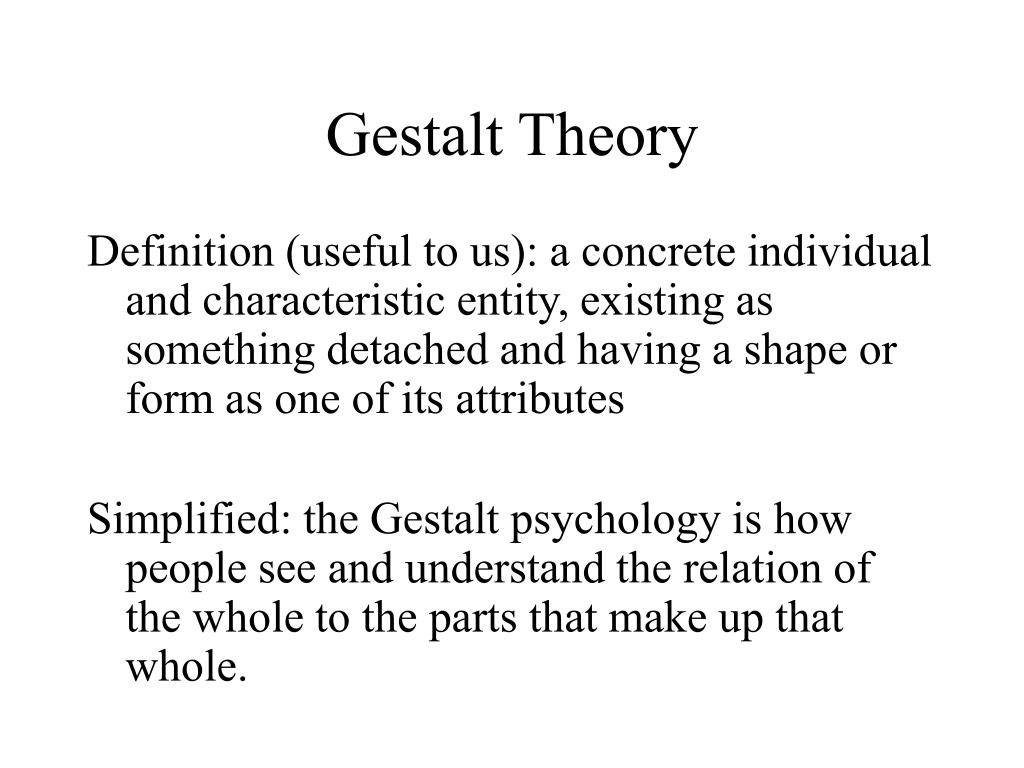 Gestalt Theory

Definition (useful to us): a concrete individual and characteristic entity, existing as something detached and having a shape or form as one of its attributes

Simplified: the Gestalt psychology is how people see and understand the relation of the whole to the parts that make up that whole.